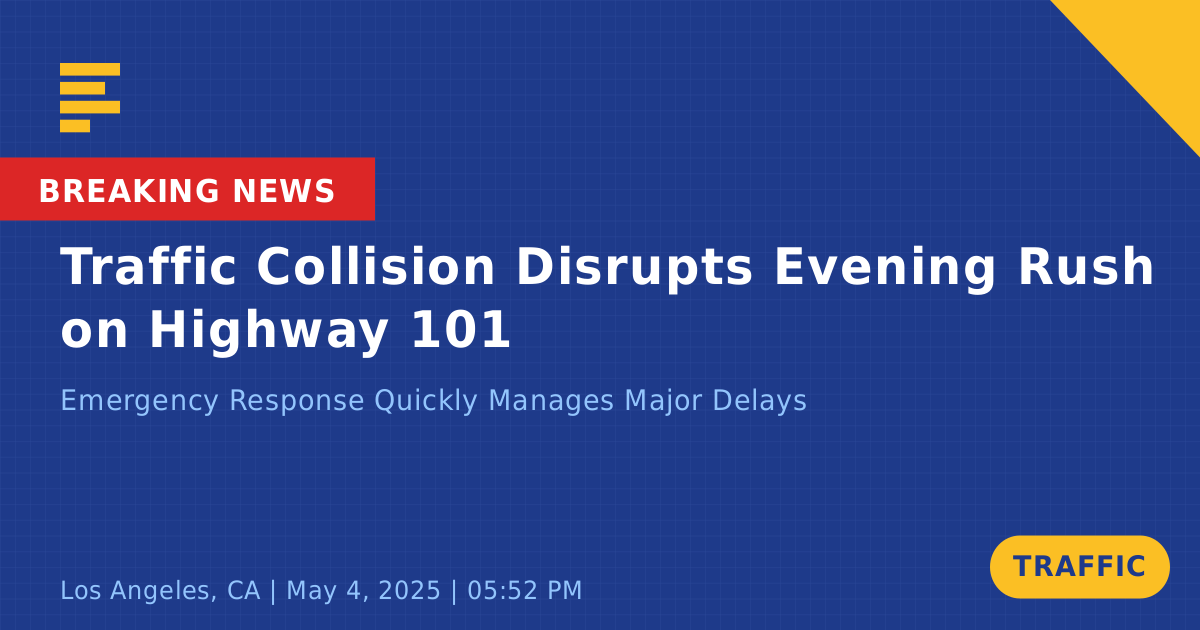 BREAKING NEWS

Traffic Collision Disrupts Evening Rush on Highway 101

Emergency Response Quickly Manages Major Delays

Los Angeles, CA | May 4, 2025 | 05:52 PM

TRAFFIC